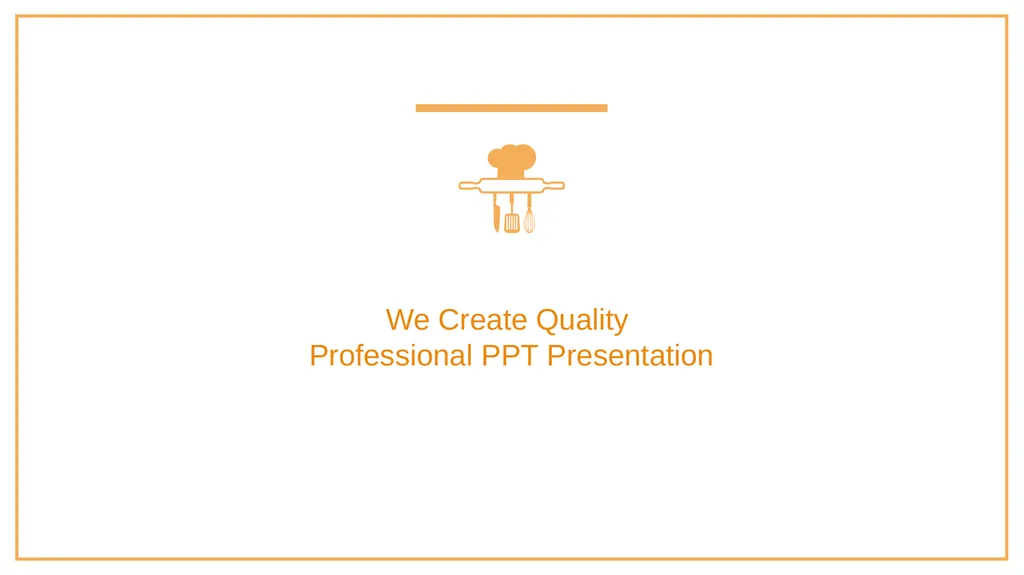 We Create Quality
Professional PPT Presentation